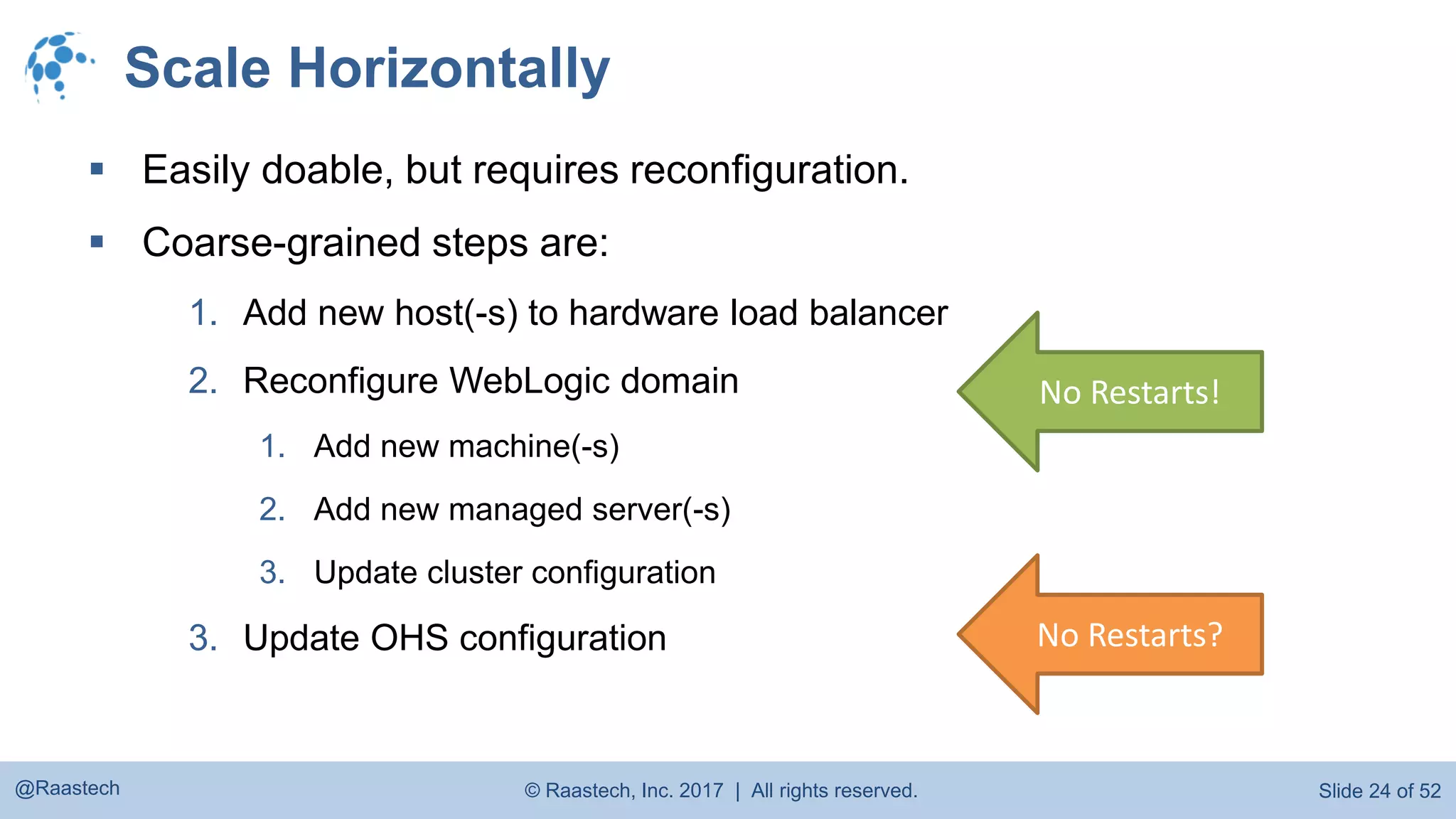 Scale Horizontally

▪ Easily doable, but requires reconfiguration.

▪ Coarse-grained steps are:

1. Add new host(-s) to hardware load balancer

2. Reconfigure WebLogic domain

1. Add new machine(-s)

2. Add new managed server(-s)

3. Update cluster configuration

3. Update OHS configuration

No Restarts!

No Restarts?

@Raastech

© Raastech, Inc. 2017 | All rights reserved.

Slide 24 of 52